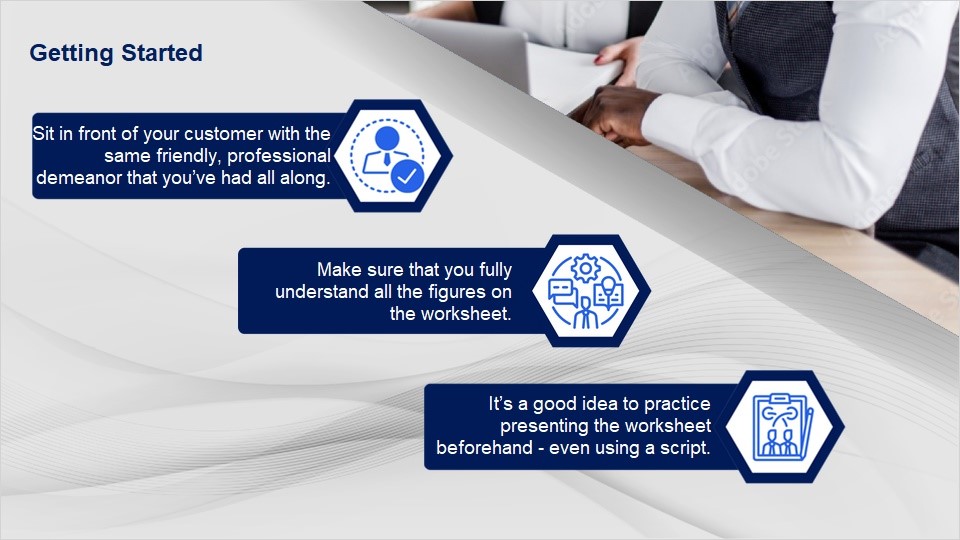 Getting Started

Sit in front of your customer with the same friendly, professional demeanor that you've had all along.

Make sure that you fully understand all the figures on the worksheet.

It's a good idea to practice presenting the worksheet beforehand - even using a script.